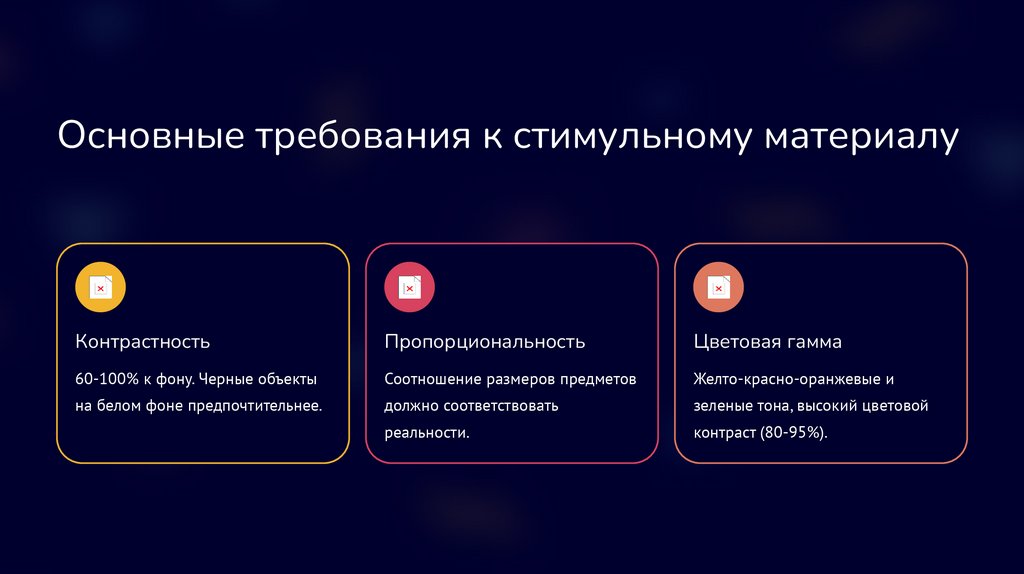 Основные требования к стимульному материалу

Контрастность

60-100% к фону. Черные объекты на белом фоне предпочтительнее.

Пропорциональность

Соотношение размеров предметов должно соответствовать реальности.

Цветовая гамма

Желто-красно-оранжевые и зеленые тона, высокий цветовой контраст (80-95%).